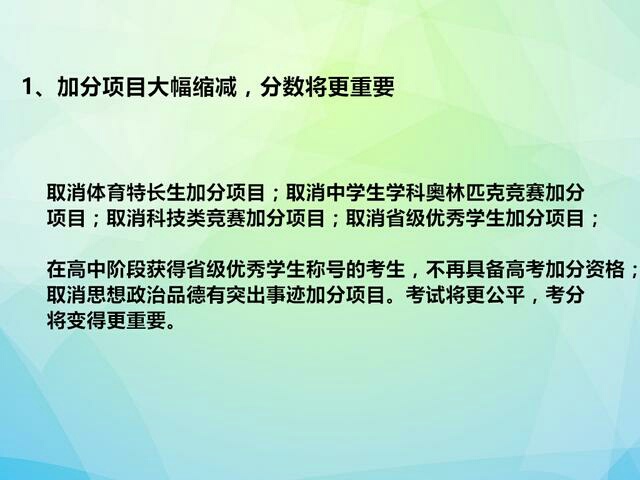 1、加分项目大幅缩减，分数将更重要

取消体育特长生加分项目；取消中学生学科奥林匹克竞赛加分项目；取消科技类竞赛加分项目；取消省级优秀学生加分项目；

在高中阶段获得省级优秀学生称号的考生，不再具备高考加分资格；取消思想政治品德有突出事迹加分项目。考试将更公平，考分将变得更重要。